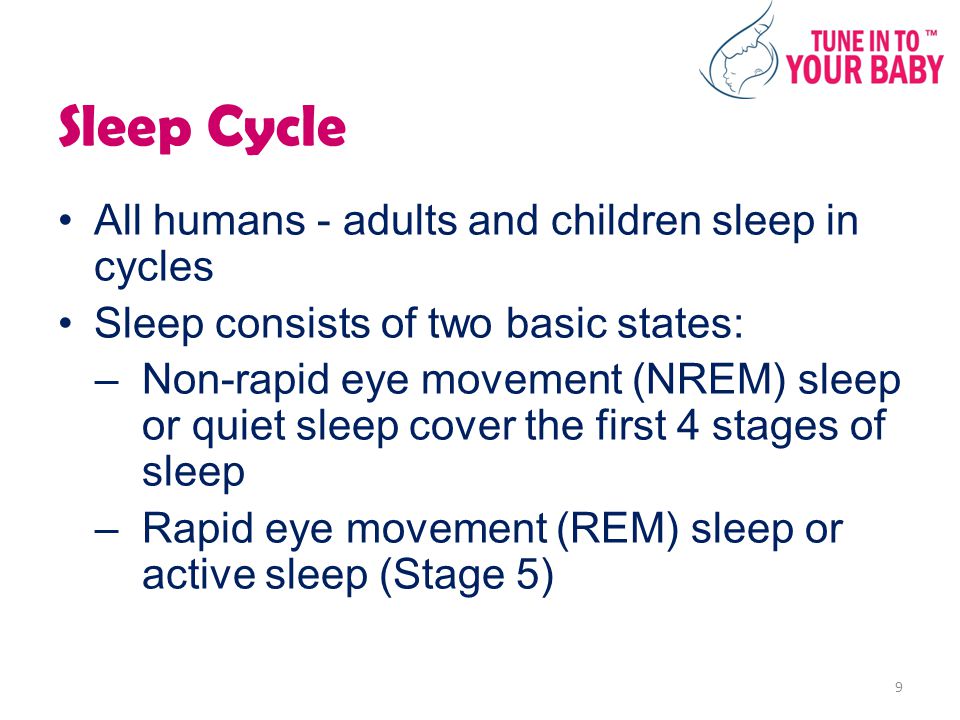 TUNE IN TO ™
YOUR BABY

Sleep Cycle

• All humans - adults and children sleep in cycles
• Sleep consists of two basic states:
– Non-rapid eye movement (NREM) sleep or quiet sleep cover the first 4 stages of sleep
– Rapid eye movement (REM) sleep or active sleep (Stage 5)

9